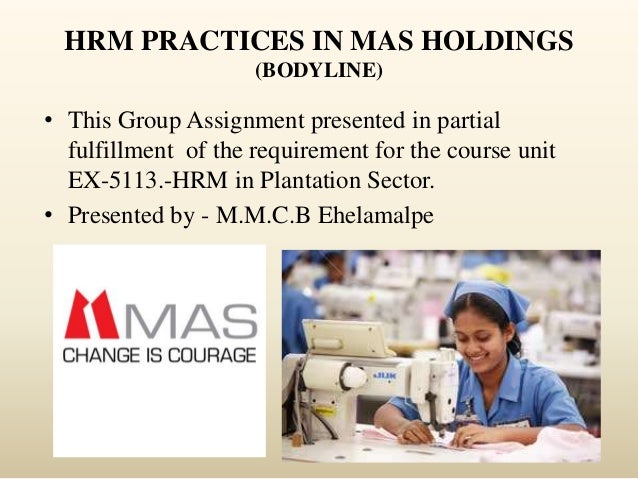 HRM PRACTICES IN MAS HOLDINGS
(BODYLINE)

• This Group Assignment presented in partial fulfillment of the requirement for the course unit EX-5113.-HRM in Plantation Sector.
• Presented by - M.M.C.B Ehelamalpe

MAS
CHANGE IS COURAGE

JUKI